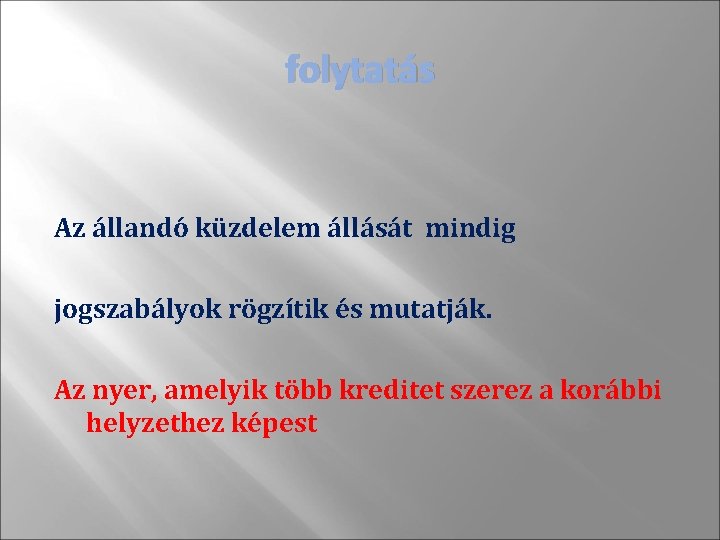 folytatás

Az állandó küzdelem állását mindig

jogszabályok rögzítik és mutatják.

Az nyer, amelyik több kreditet szerez a korábbi helyzethez képest